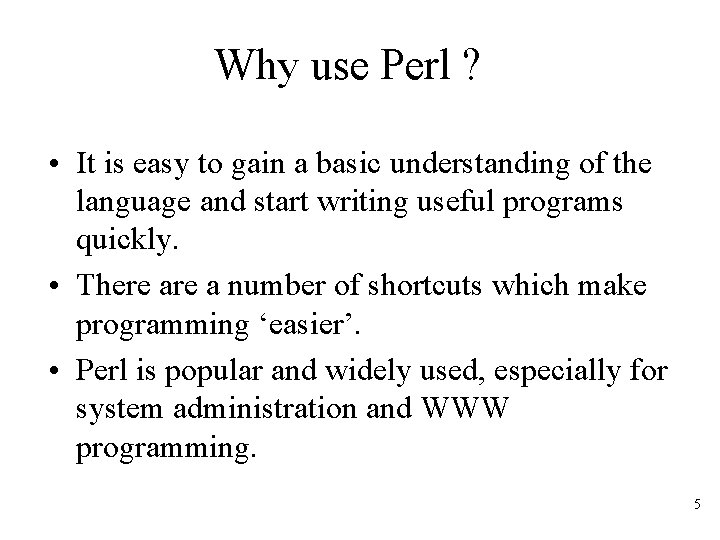 Why use Perl ?

• It is easy to gain a basic understanding of the language and start writing useful programs quickly.

• There are a number of shortcuts which make programming ‘easier’.

• Perl is popular and widely used, especially for system administration and WWW programming.

5